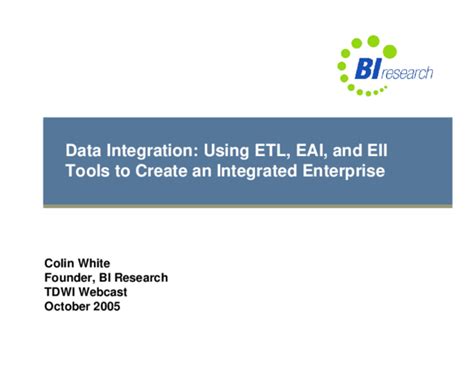 BI research

Data Integration: Using ETL, EAI, and EII Tools to Create an Integrated Enterprise

Colin White
Founder, BI Research
TDWI Webcast
October 2005